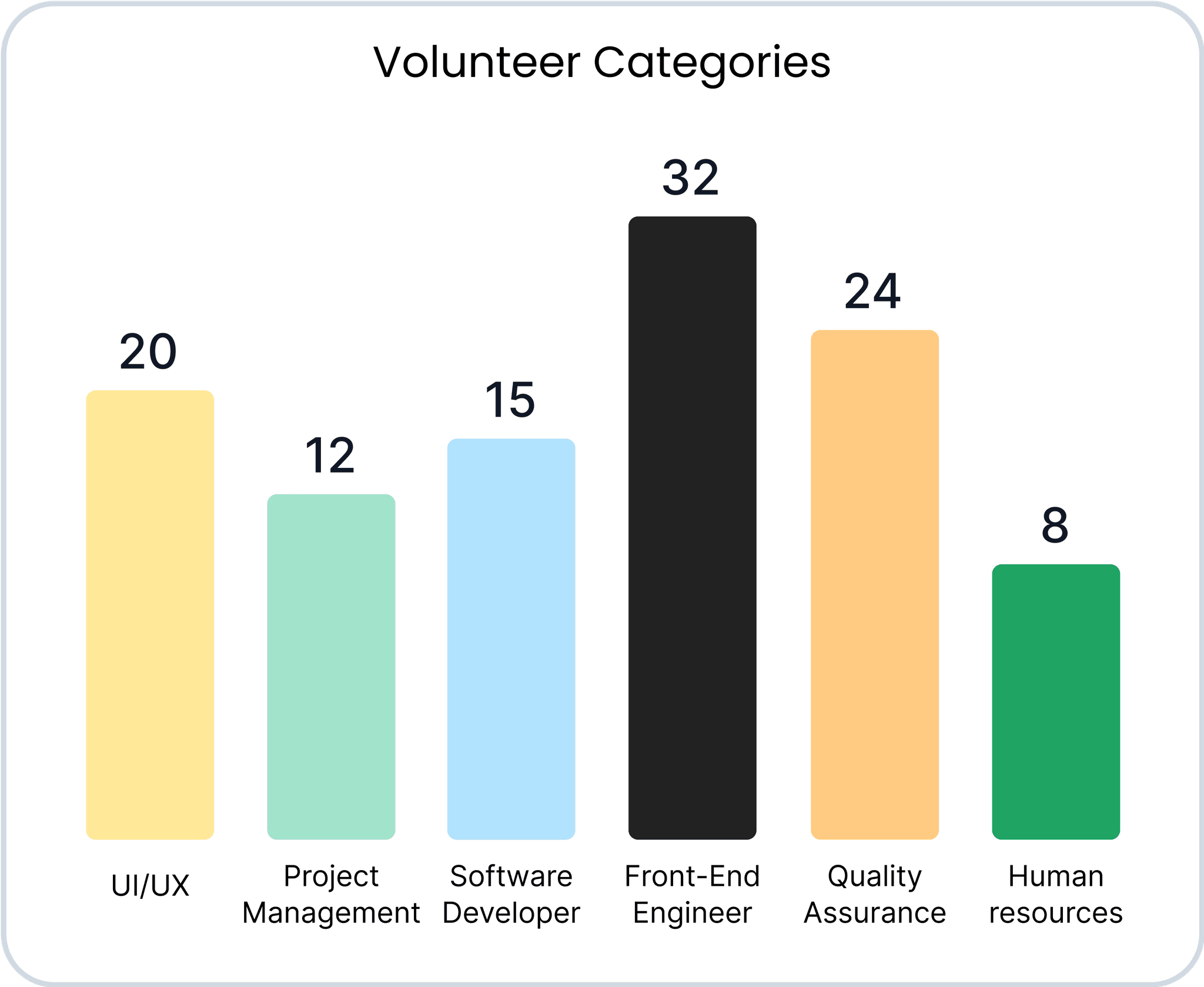 Volunteer Categories

20
12
15
32
24
8

UI/UX
Project Management
Software Developer
Front-End Engineer
Quality Assurance
Human resources